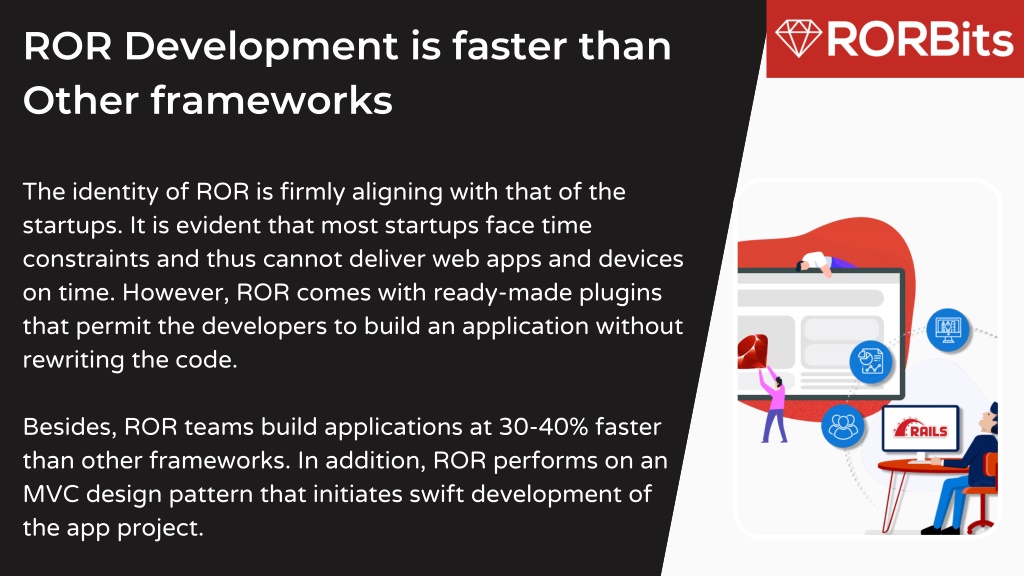 ROR Development is faster than Other frameworks

RORBits

The identity of ROR is firmly aligning with that of the startups. It is evident that most startups face time constraints and thus cannot deliver web apps and devices on time. However, ROR comes with ready-made plugins that permit the developers to build an application without rewriting the code.

Besides, ROR teams build applications at 30-40% faster than other frameworks. In addition, ROR performs on an MVC design pattern that initiates swift development of the app project.

RAILS